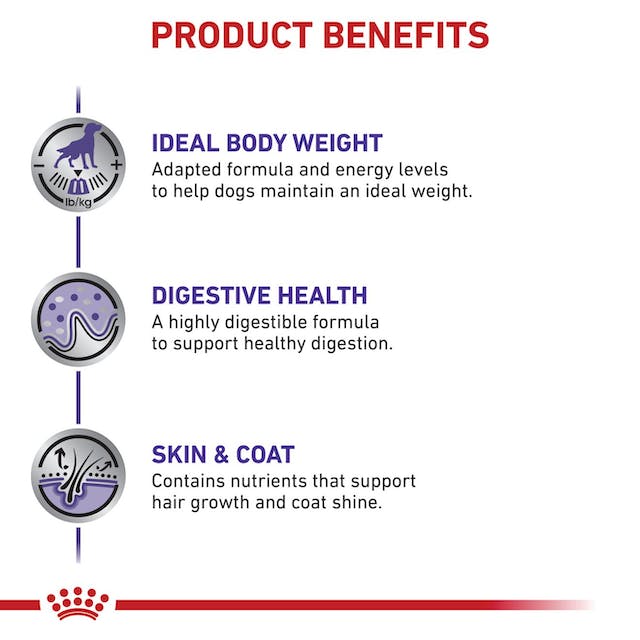 PRODUCT BENEFITS

lb/kg

IDEAL BODY WEIGHT
Adapted formula and energy levels to help dogs maintain an ideal weight.

DIGESTIVE HEALTH
A highly digestible formula to support healthy digestion.

SKIN & COAT
Contains nutrients that support hair growth and coat shine.